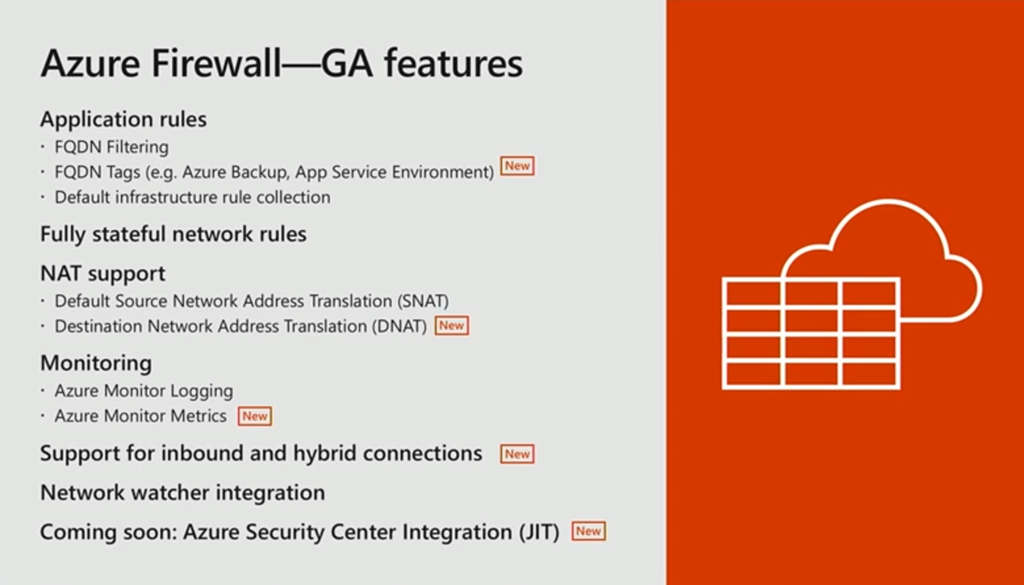 Azure Firewall—GA features

Application rules
· FQDN Filtering
· FQDN Tags (e.g. Azure Backup, App Service Environment) New
· Default infrastructure rule collection

Fully stateful network rules

NAT support
· Default Source Network Address Translation (SNAT)
· Destination Network Address Translation (DNAT) New

Monitoring
· Azure Monitor Logging
· Azure Monitor Metrics New

Support for inbound and hybrid connections New

Network watcher integration

Coming soon: Azure Security Center Integration (JIT) New